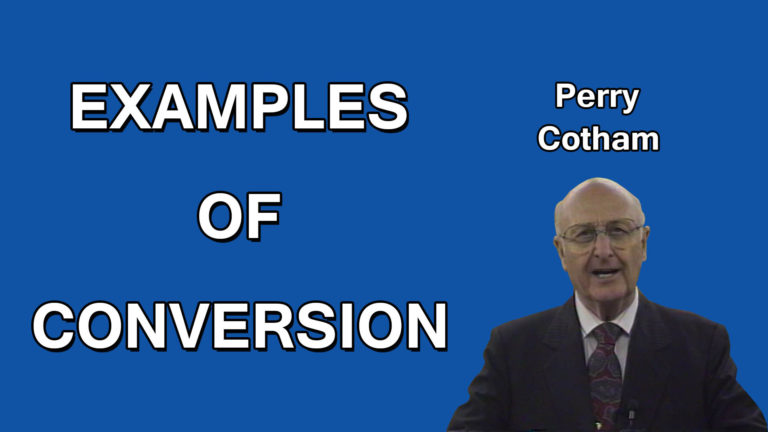 EXAMPLES
OF
CONVERSION

Perry
Cotham